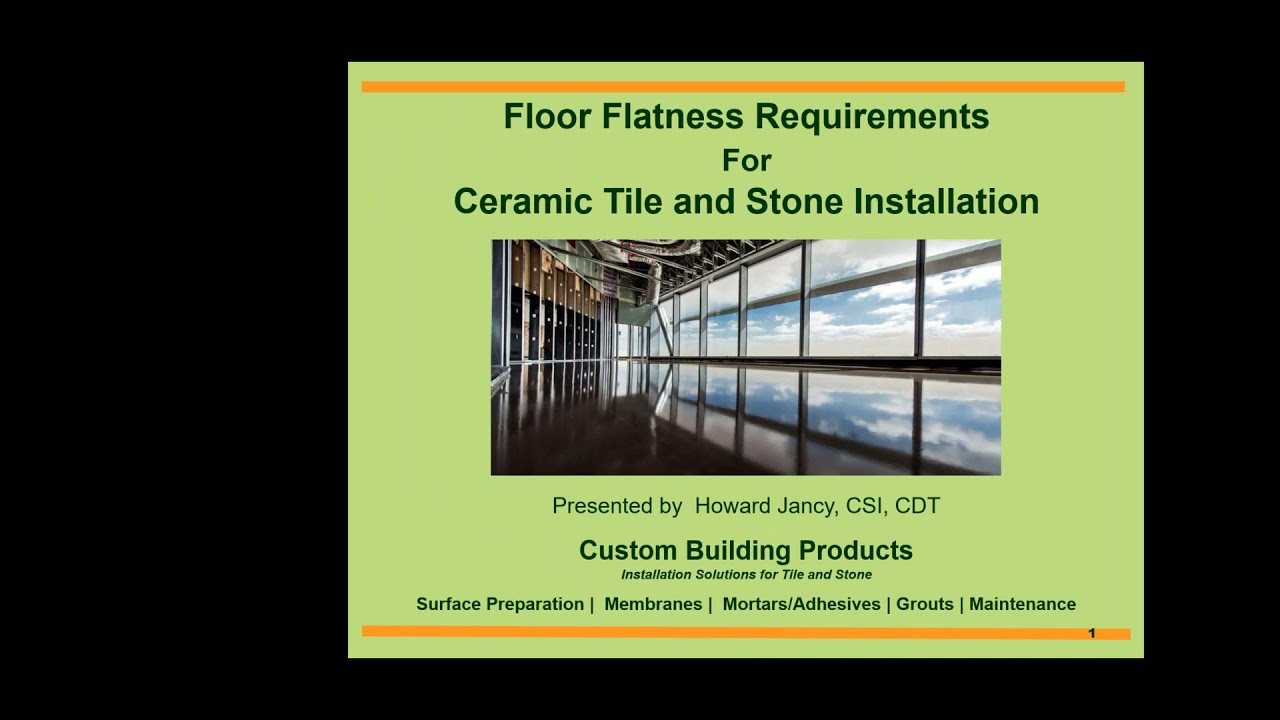 Floor Flatness Requirements
For
Ceramic Tile and Stone Installation

Presented by Howard Jancy, CSI, CDT

Custom Building Products
Installation Solutions for Tile and Stone

Surface Preparation | Membranes | Mortars/Adhesives | Grouts | Maintenance

1